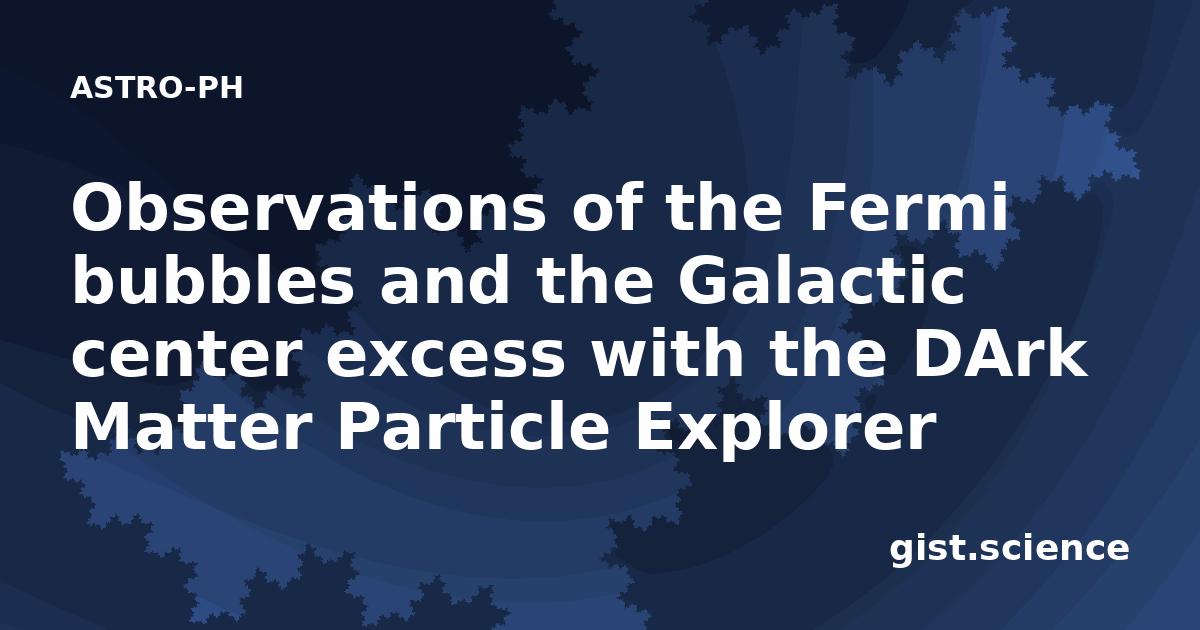 ASTRO-PH

Observations of the Fermi bubbles and the Galactic center excess with the DArk Matter Particle Explorer

gist.science